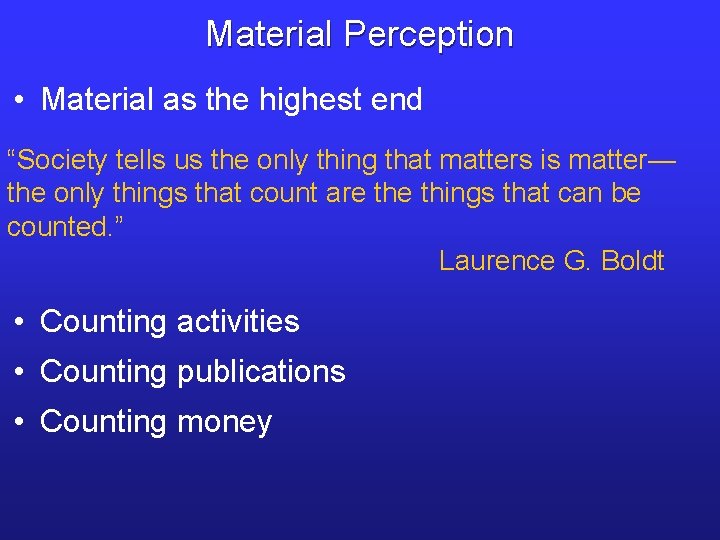 Material Perception

• Material as the highest end

“Society tells us the only thing that matters is matter—the only things that count are the things that can be counted.”

Laurence G. Boldt

• Counting activities
• Counting publications
• Counting money